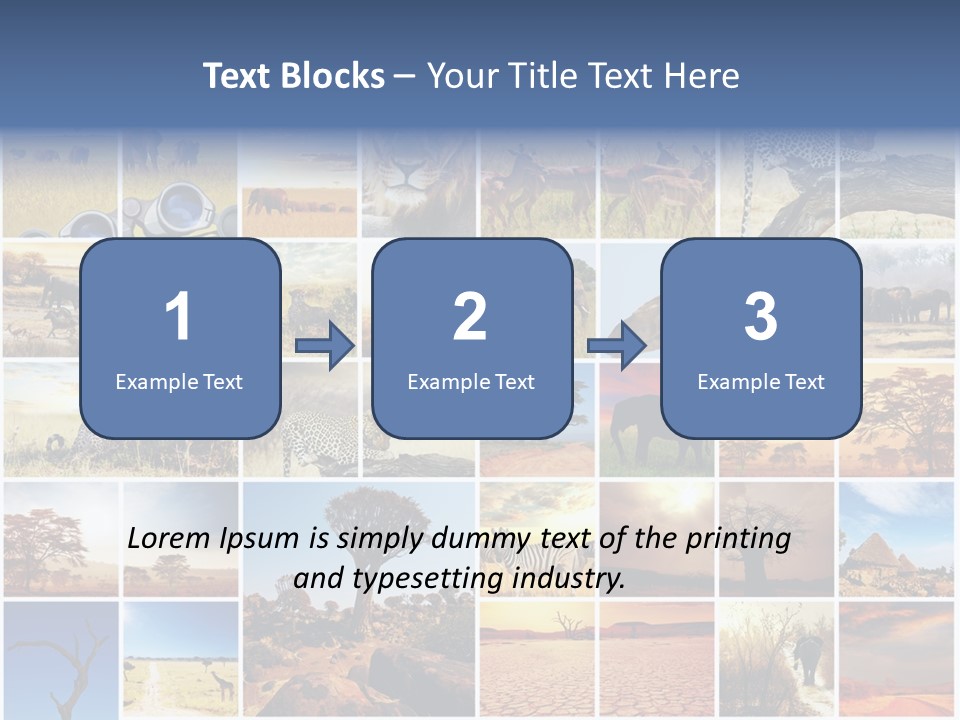 Text Blocks – Your Title Text Here

1
Example Text

2
Example Text

3
Example Text

Lorem Ipsum is simply dummy text of the printing and typesetting industry.